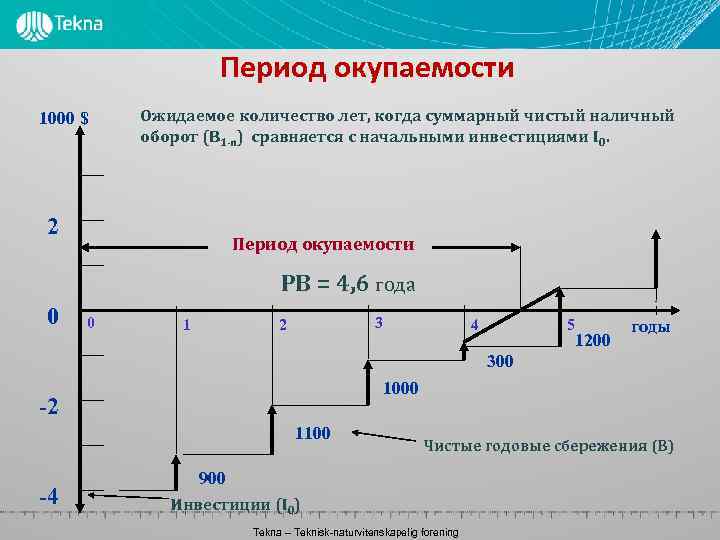 Tekna

Период окупаемости

1000 $

Ожидаемое количество лет, когда суммарный чистый наличный оборот ($B_{1-n}$) сравняется с начальными инвестициями $I_0$.

2

Период окупаемости

PB = 4,6 года

0

0 1 2 3 4 5 годы

1200

300

1000

-2

1100

Чистые годовые сбережения (B)

900

-4

Инвестиции ($I_0$)

Tekna – Teknisk-naturvitenskapelig forening